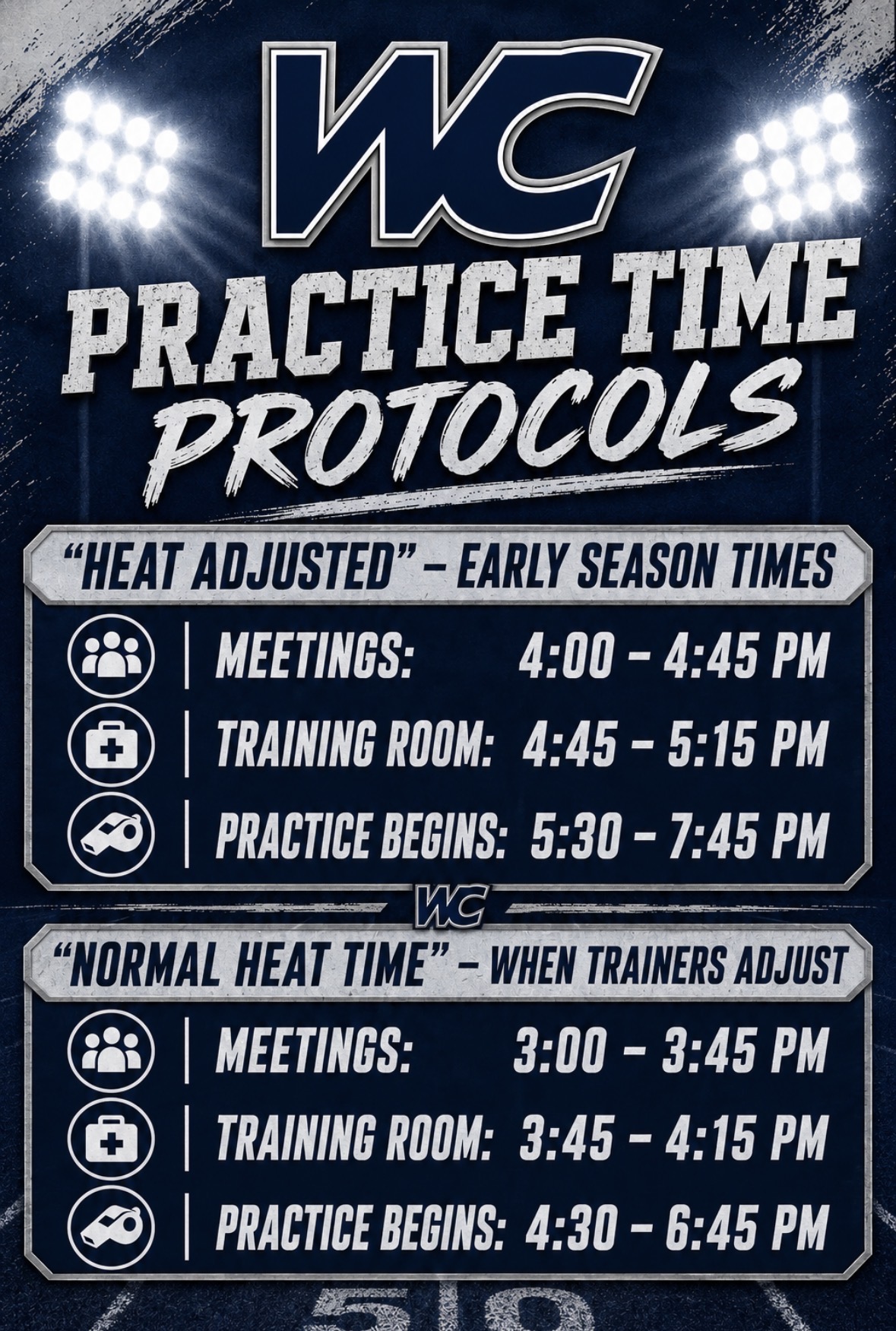 WC

PRACTICE TIME PROTOCOLS

"HEAT ADJUSTED" – EARLY SEASON TIMES

MEETINGS: 4:00 – 4:45 PM

TRAINING ROOM: 4:45 – 5:15 PM

PRACTICE BEGINS: 5:30 – 7:45 PM

WC

"NORMAL HEAT TIME" – WHEN TRAINERS ADJUST

MEETINGS: 3:00 – 3:45 PM

TRAINING ROOM: 3:45 – 4:15 PM

PRACTICE BEGINS: 4:30 – 6:45 PM

50